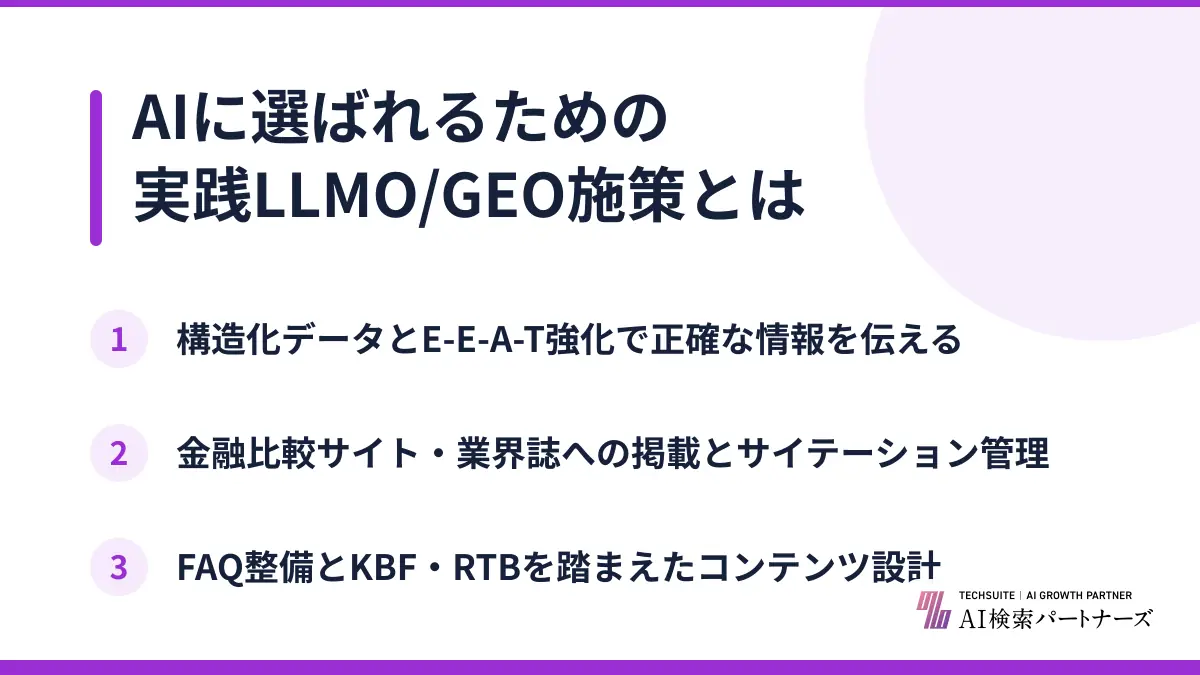 AIに選ばれるための
実践LLMO/GEO施策とは

1 構造化データとE-E-A-T強化で正確な情報を伝える

2 金融比較サイト・業界誌への掲載とサイテーション管理

3 FAQ整備とKBF・RTBを踏まえたコンテンツ設計

TECHSUITE | AI GROWTH PARTNER
AI検索パートナーズ